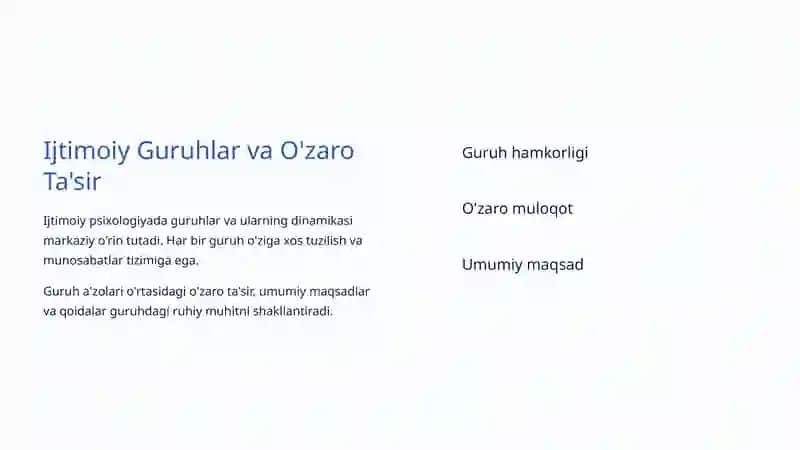 Ijtimoiy Guruhlar va O'zaro Ta'sir

Ijtimoiy psixologiyada guruhlar va ularning dinamikasi markaziy o'rin tutadi. Har bir guruh o'ziga xos tuzilish va munosabatlar tizimiga ega.

Guruh a'zolari o'rtasidagi o'zaro ta'sir, umumiy maqsadlar va qoidalar guruhdagi ruhiy muhitni shakllantiradi.

Guruh hamkorligi

O'zaro muloqot

Umumiy maqsad